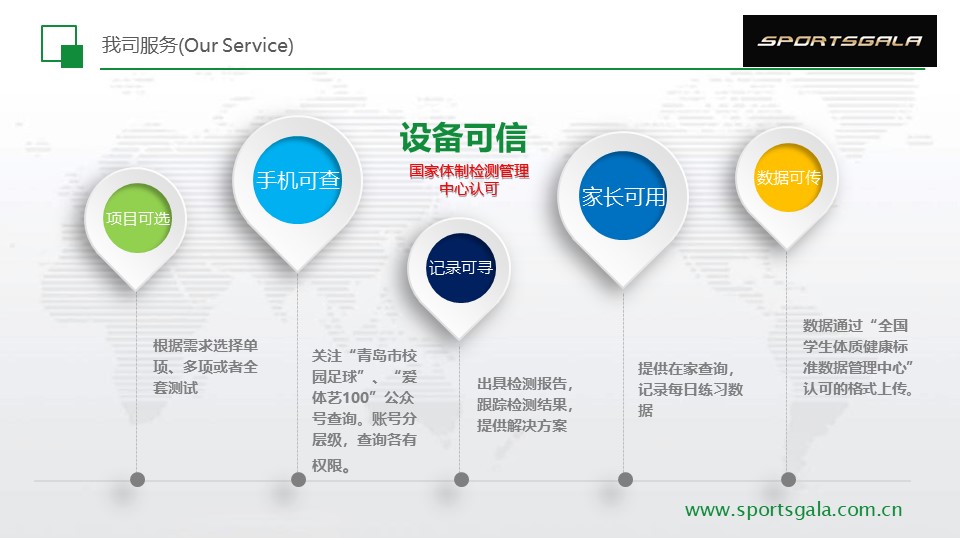 我司服务(Our Service)

SPORTSGALA

设备可信

国家体制检测管理中心认可

项目可选

手机可查

记录可寻

家长可用

数据可传

根据需求选择单项、多项或者全套测试

关注“青岛市校园足球”、“爱体艺100”公众号查询。账号分层级，查询各有权限。

出具检测报告，跟踪检测结果，提供解决方案

提供在家查询，记录每日练习数据

数据通过“全国学生体质健康标准数据管理中心”认可的格式上传。

www.sportsgala.com.cn